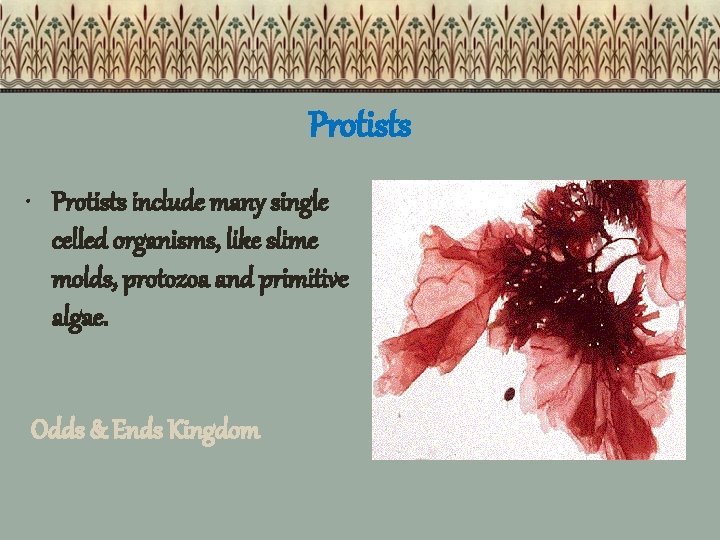 Protists

• Protists include many single celled organisms, like slime molds, protozoa and primitive algae.

Odds & Ends Kingdom